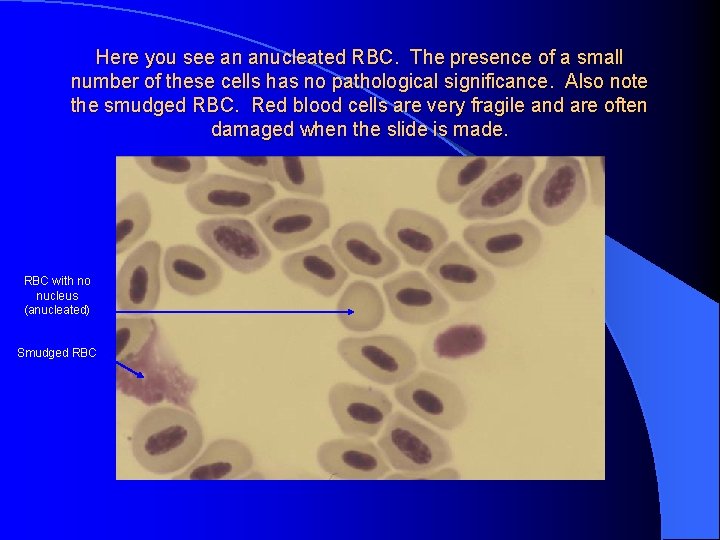 Here you see an anucleated RBC. The presence of a small number of these cells has no pathological significance. Also note the smudged RBC. Red blood cells are very fragile and are often damaged when the slide is made.

RBC with no nucleus (anucleated)

Smudged RBC